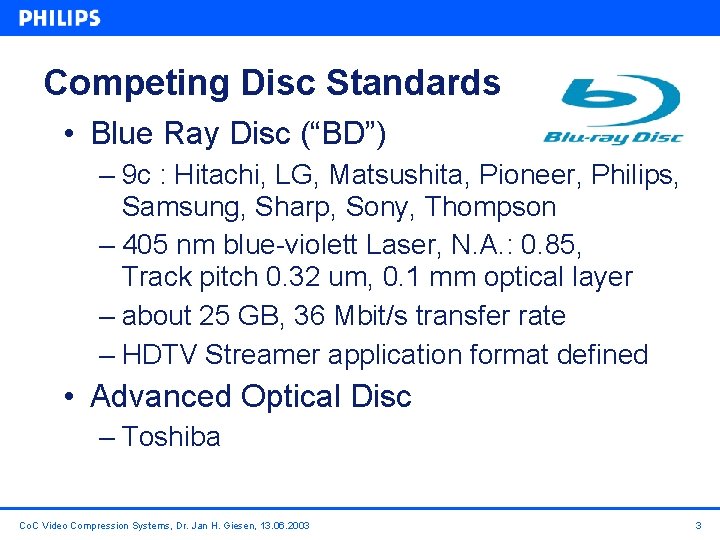 PHILIPS

Competing Disc Standards

Blu-ray Disc

• Blue Ray Disc (“BD”)
– 9c : Hitachi, LG, Matsushita, Pioneer, Philips, Samsung, Sharp, Sony, Thompson
– 405 nm blue-violett Laser, N.A.: 0.85, Track pitch 0.32 um, 0.1 mm optical layer
– about 25 GB, 36 Mbit/s transfer rate
– HDTV Streamer application format defined
• Advanced Optical Disc
– Toshiba

CoC Video Compression Systems, Dr. Jan H. Giesen, 13.06.2003

3